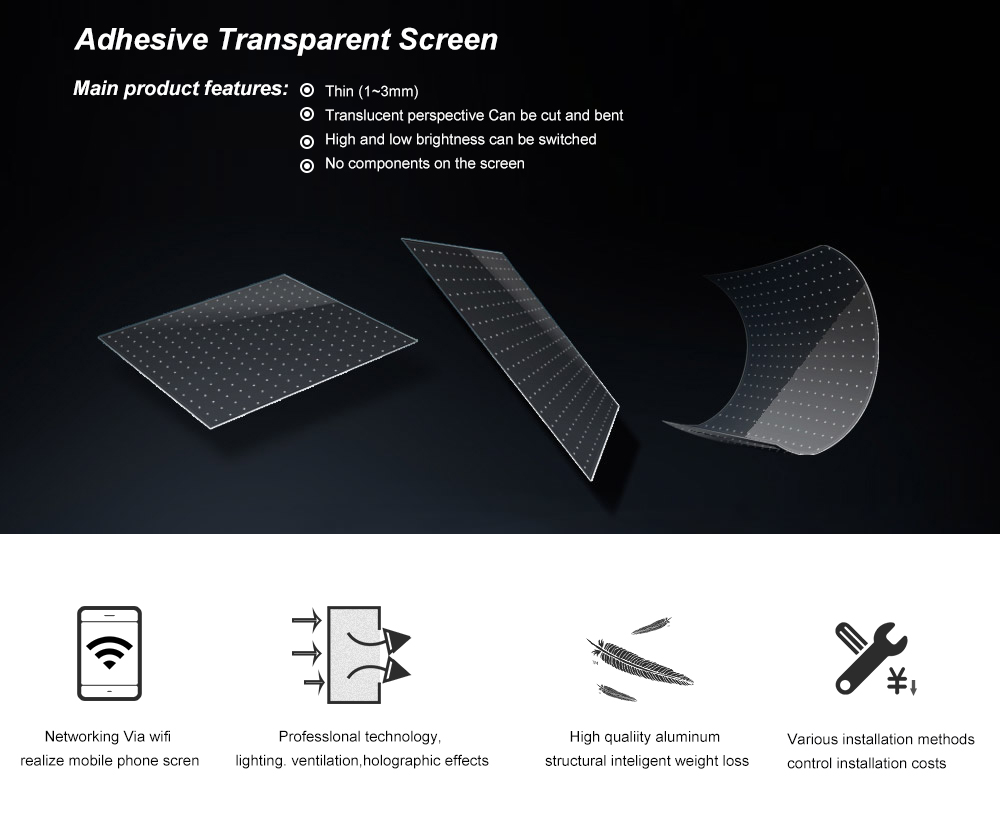 Adhesive Transparent Screen

Main product features:
Thin (1~3mm)
Translucent perspective Can be cut and bent
High and low brightness can be switched
No components on the screen

Networking Via wifi realize mobile phone scren

Professlonal technology, lighting. ventilation,holographic effects

High qualiity aluminum structural inteligent weight loss

Various installation methods control installation costs